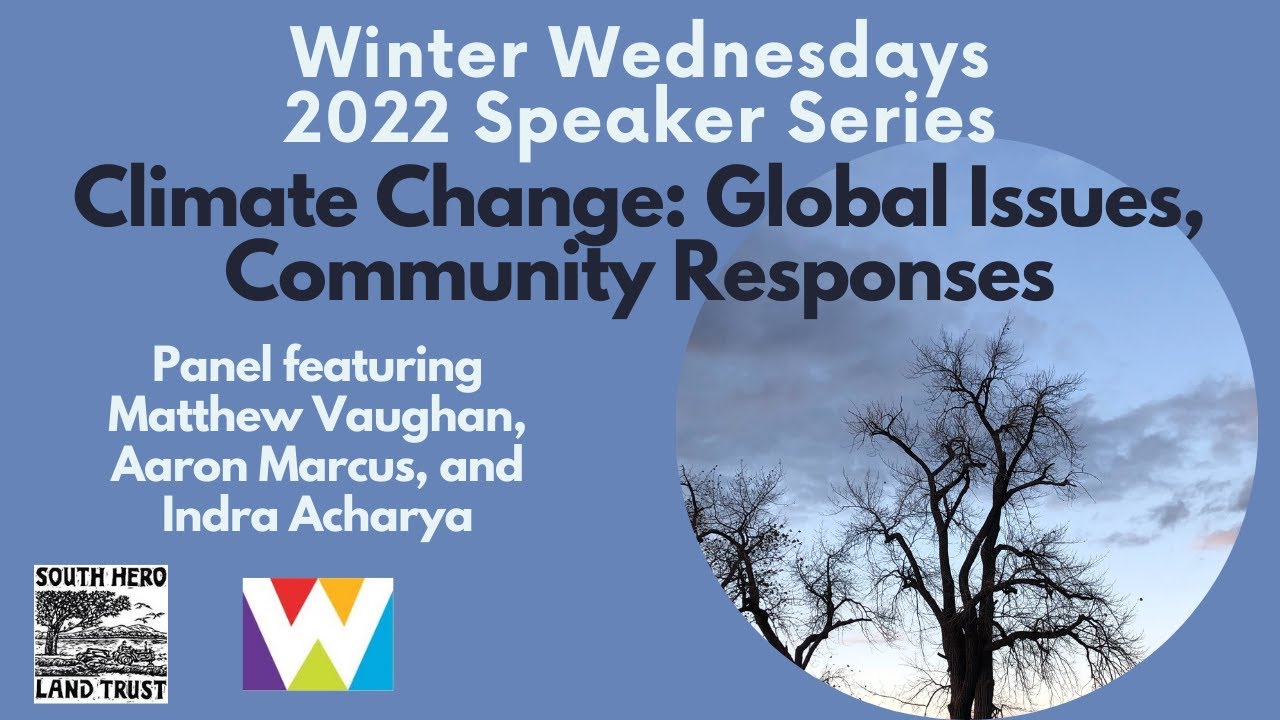 Winter Wednesdays
2022 Speaker Series

Climate Change: Global Issues, Community Responses

Panel featuring Matthew Vaughan, Aaron Marcus, and Indra Acharya

SOUTH HERO
LAND TRUST

W